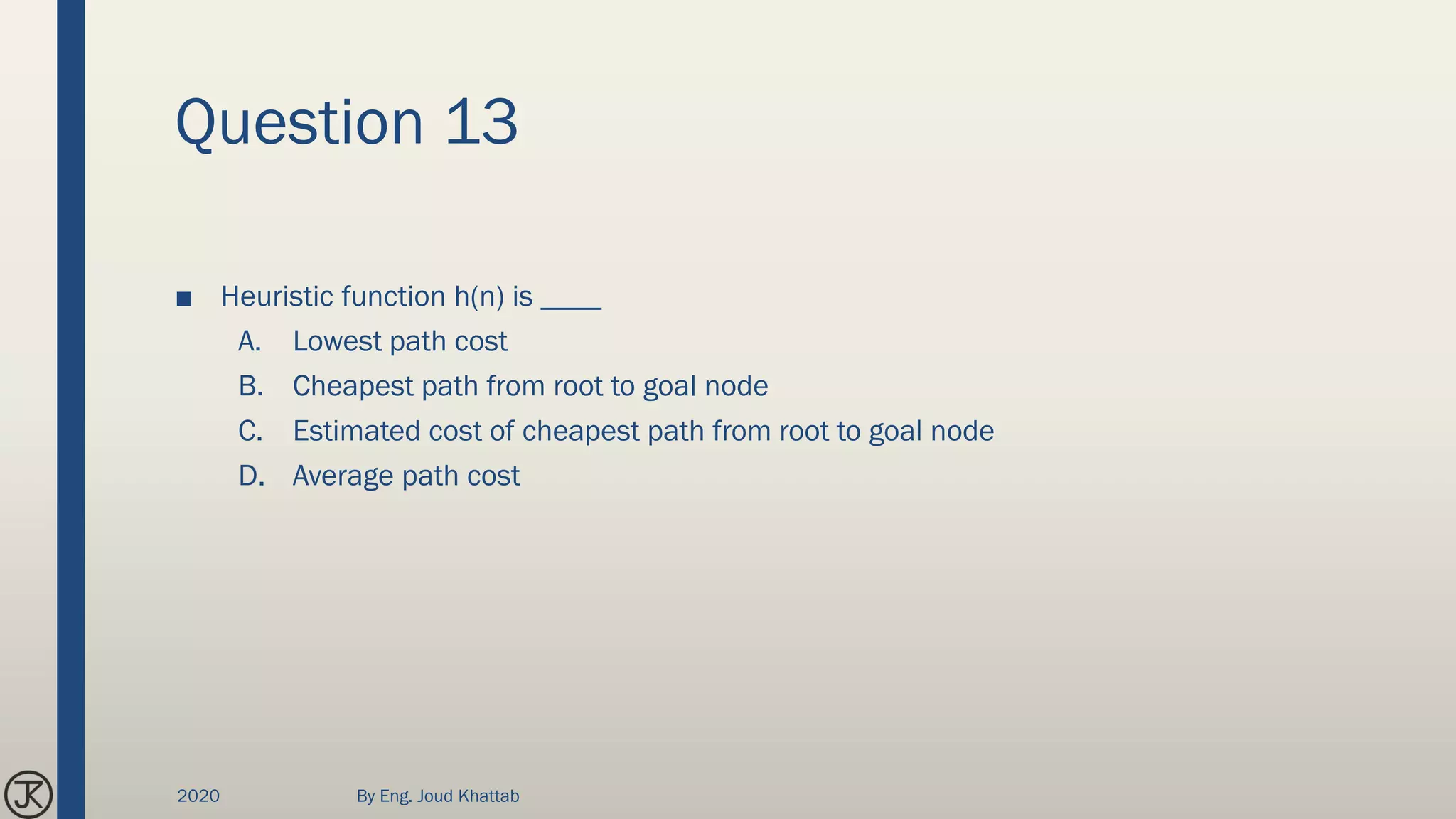 Question 13

■ Heuristic function h(n) is ____

A. Lowest path cost

B. Cheapest path from root to goal node

C. Estimated cost of cheapest path from root to goal node

D. Average path cost

JK

2020

By Eng. Joud Khattab